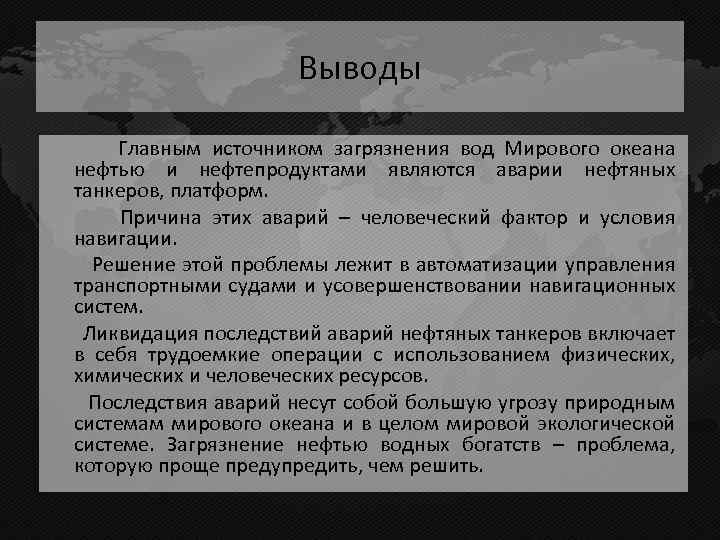 Выводы

Главным источником загрязнения вод Мирового океана нефтью и нефтепродуктами являются аварии нефтяных танкеров, платформ.

Причина этих аварий – человеческий фактор и условия навигации.

Решение этой проблемы лежит в автоматизации управления транспортными судами и усовершенствовании навигационных систем.

Ликвидация последствий аварий нефтяных танкеров включает в себя трудоемкие операции с использованием физических, химических и человеческих ресурсов.

Последствия аварий несут собой большую угрозу природным системам мирового океана и в целом мировой экологической системе. Загрязнение нефтью водных богатств – проблема, которую проще предупредить, чем решить.